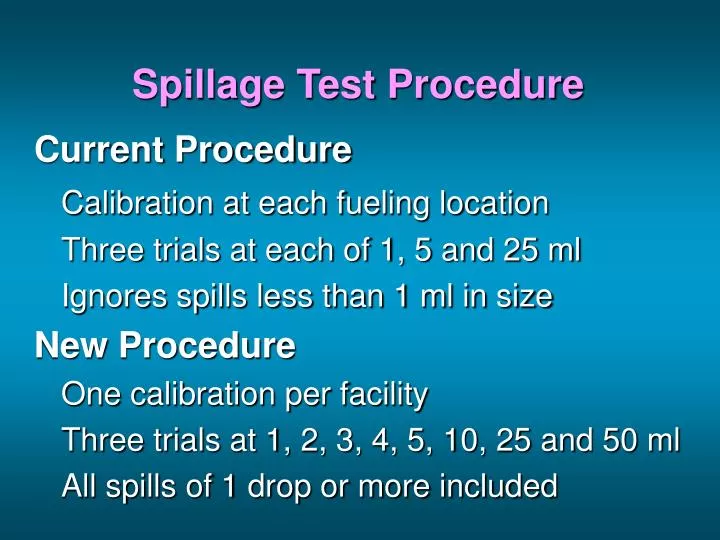 Spillage Test Procedure

Current Procedure

Calibration at each fueling location

Three trials at each of 1, 5 and 25 ml

Ignores spills less than 1 ml in size

New Procedure

One calibration per facility

Three trials at 1, 2, 3, 4, 5, 10, 25 and 50 ml

All spills of 1 drop or more included